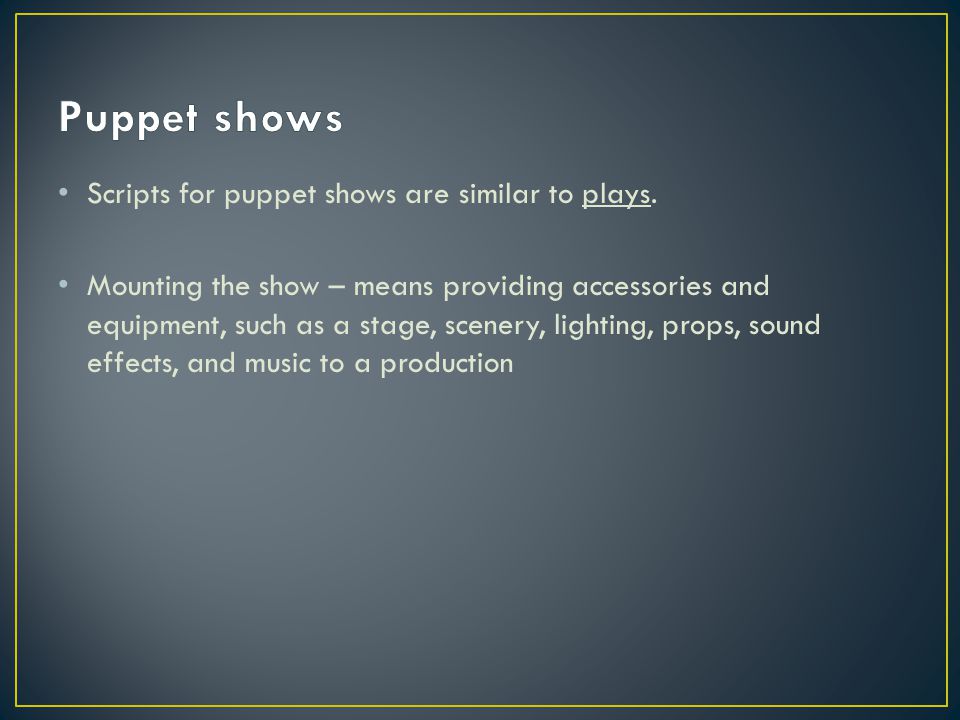 Puppet shows

• Scripts for puppet shows are similar to plays.

• Mounting the show – means providing accessories and equipment, such as a stage, scenery, lighting, props, sound effects, and music to a production